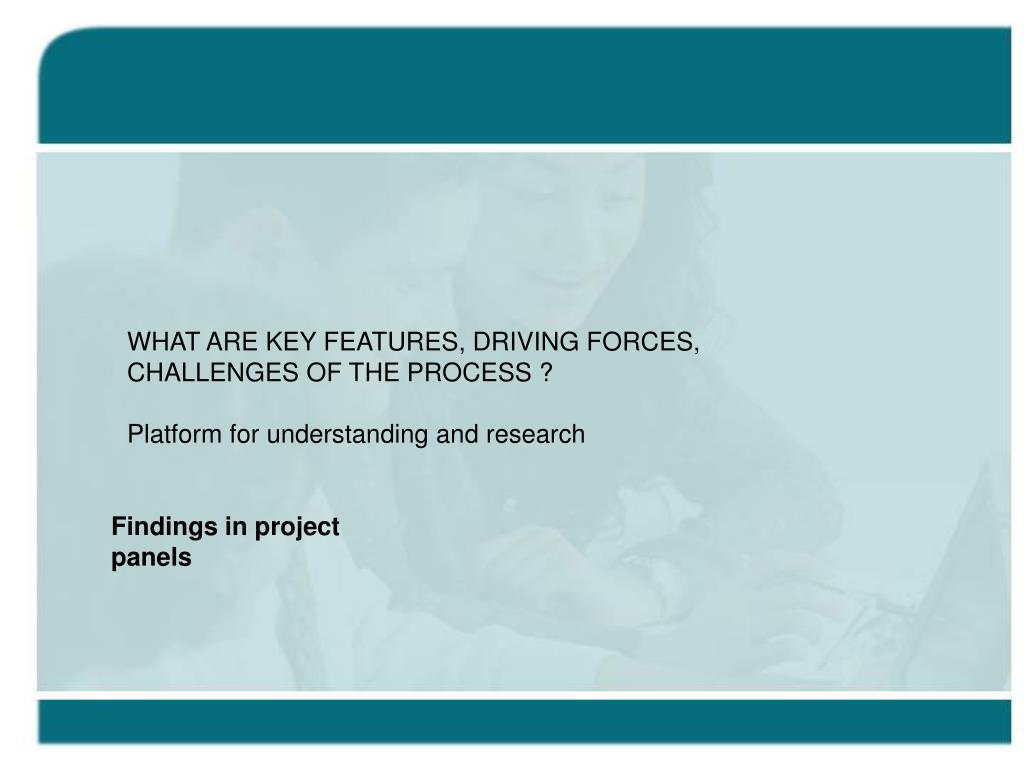 WHAT ARE KEY FEATURES, DRIVING FORCES, CHALLENGES OF THE PROCESS ?

Platform for understanding and research

Findings in project panels